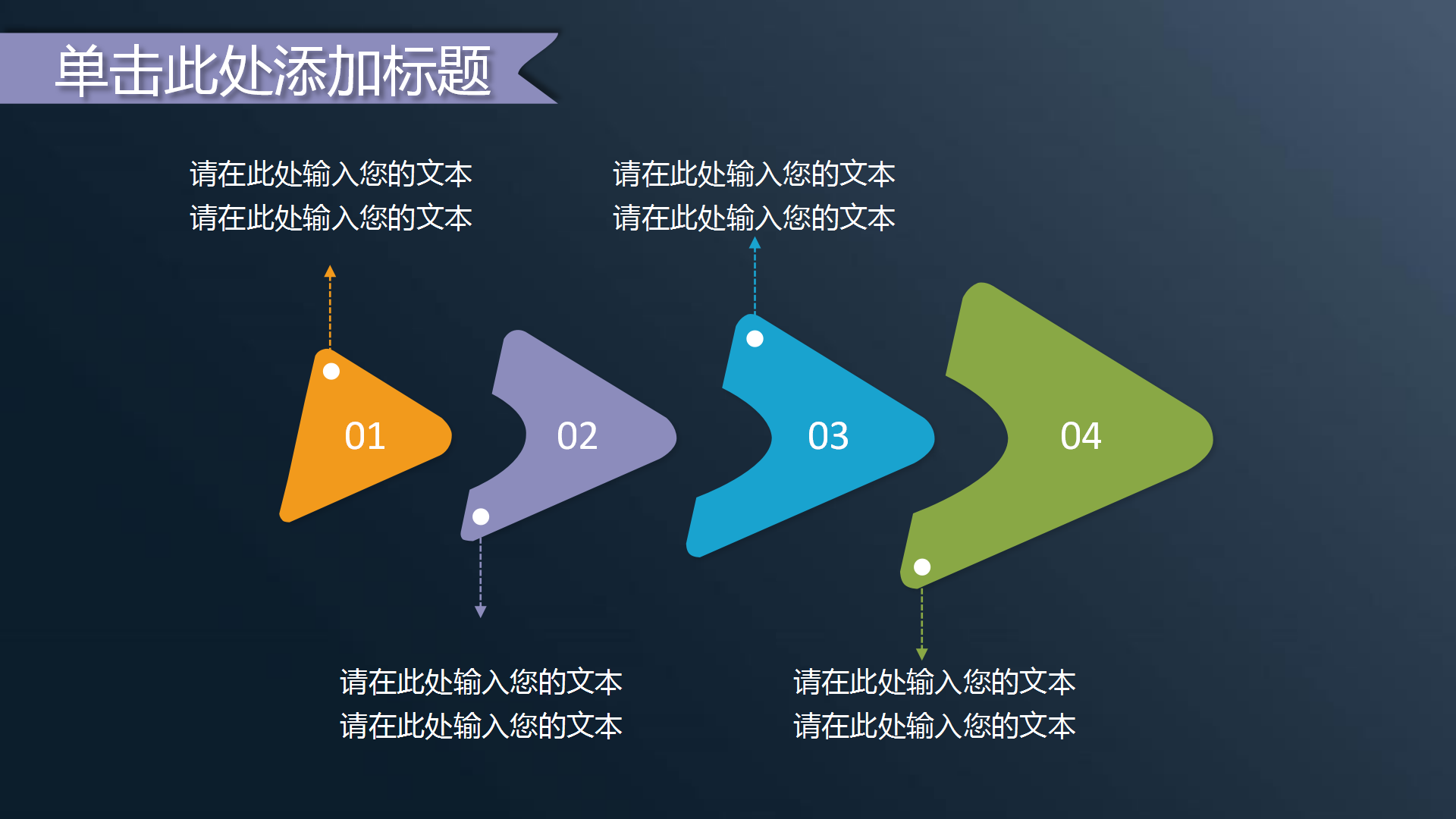 单击此处添加标题

请在此处输入您的文本
请在此处输入您的文本

请在此处输入您的文本
请在此处输入您的文本

01

02

03

04

请在此处输入您的文本
请在此处输入您的文本

请在此处输入您的文本
请在此处输入您的文本